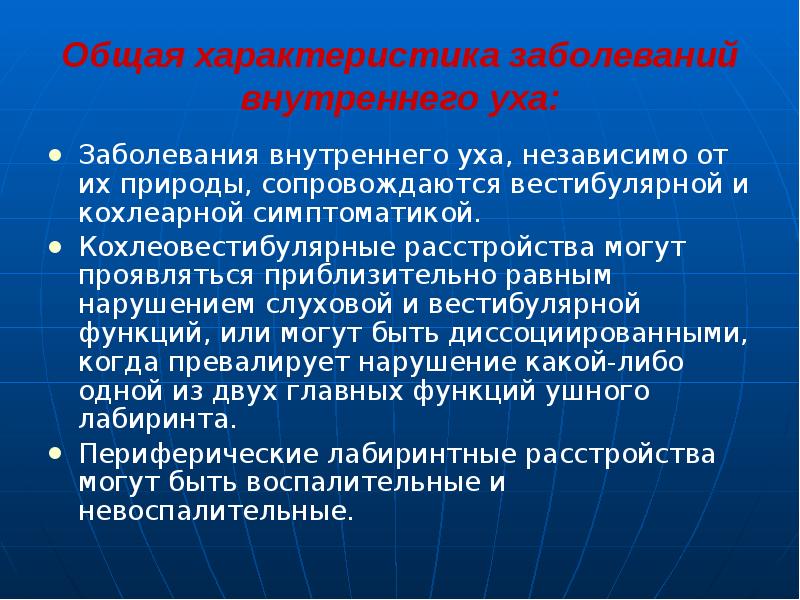 Общая характеристика заболеваний внутреннего уха:

• Заболевания внутреннего уха, независимо от их природы, сопровождаются вестибулярной и кохлеарной симптоматикой.
• Кохлеовестибулярные расстройства могут проявляться приблизительно равным нарушением слуховой и вестибулярной функций, или могут быть диссоциированными, когда превалирует нарушение какой-либо одной из двух главных функций ушного лабиринта.
• Периферические лабиринтные расстройства могут быть воспалительные и невоспалительные.